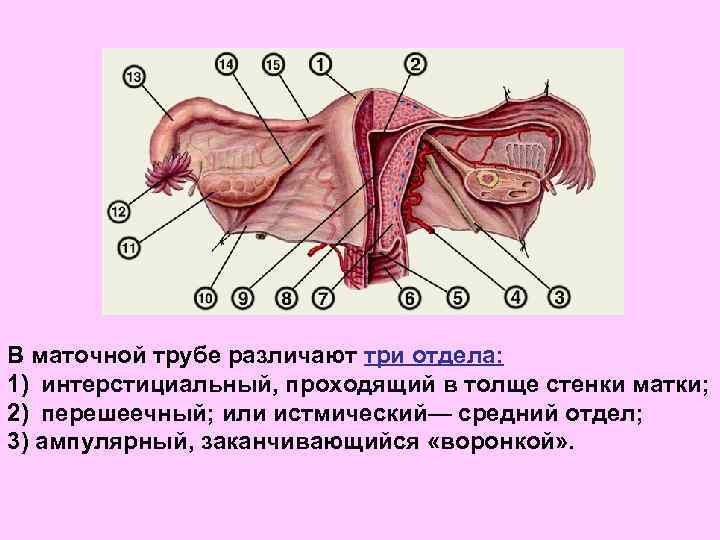 13
14
15
1
2
12
11
10
9
8
7
6
5
4
3

В маточной трубе различают три отдела:
1) интерстициальный, проходящий в толще стенки матки;
2) перешеечный; или истмический— средний отдел;
3) ампулярный, заканчивающийся «воронкой».